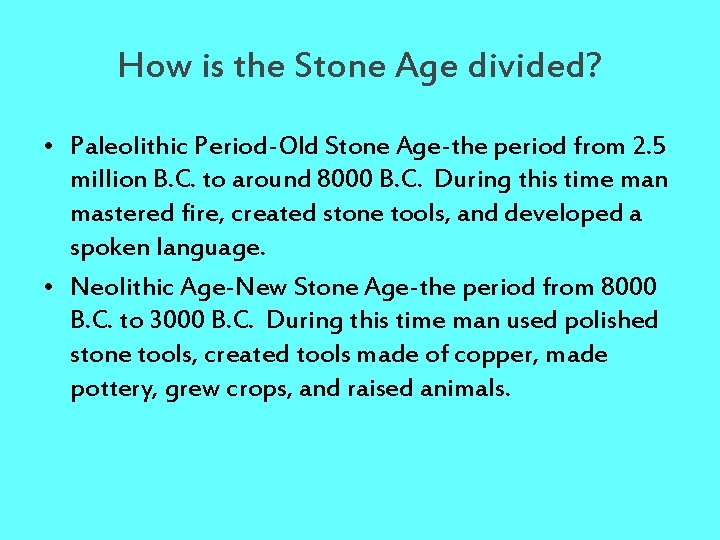 How is the Stone Age divided?

• Paleolithic Period-Old Stone Age-the period from 2.5 million B.C. to around 8000 B.C. During this time man mastered fire, created stone tools, and developed a spoken language.

• Neolithic Age-New Stone Age-the period from 8000 B.C. to 3000 B.C. During this time man used polished stone tools, created tools made of copper, made pottery, grew crops, and raised animals.